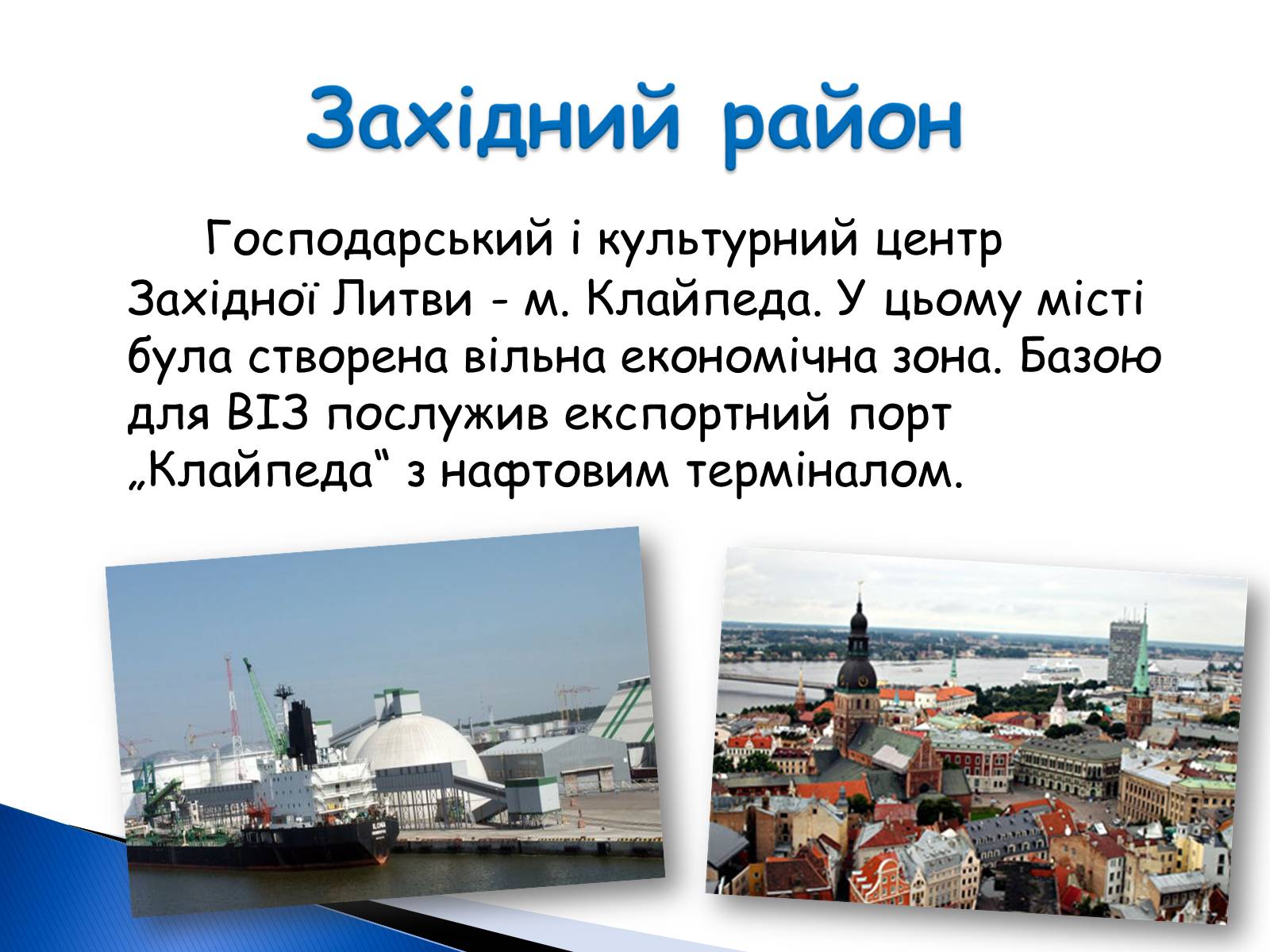 Західний район

Господарський і культурний центр Західної Литви - м. Клайпеда. У цьому місті була створена вільна економічна зона. Базою для ВІЗ послужив експортний порт „Клайпеда“ з нафтовим терміналом.